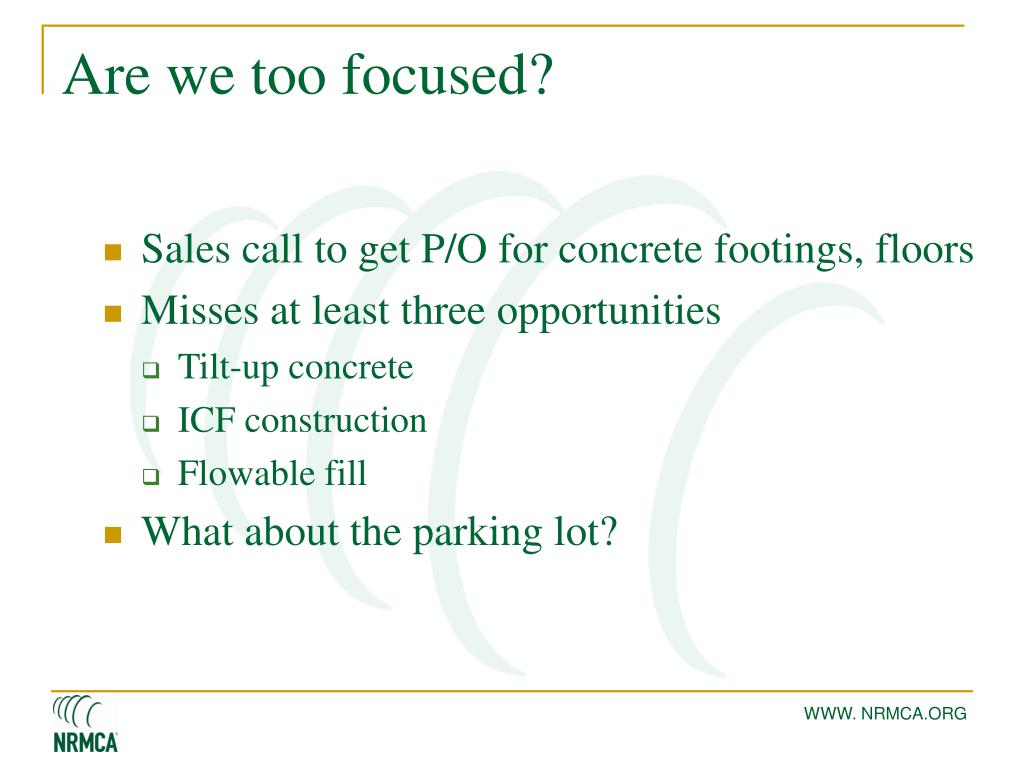 Are we too focused?

- Sales call to get P/O for concrete footings, floors
- Misses at least three opportunities
  - Tilt-up concrete
  - ICF construction
  - Flowable fill
- What about the parking lot?

NRMCA

WWW. NRMCA.ORG